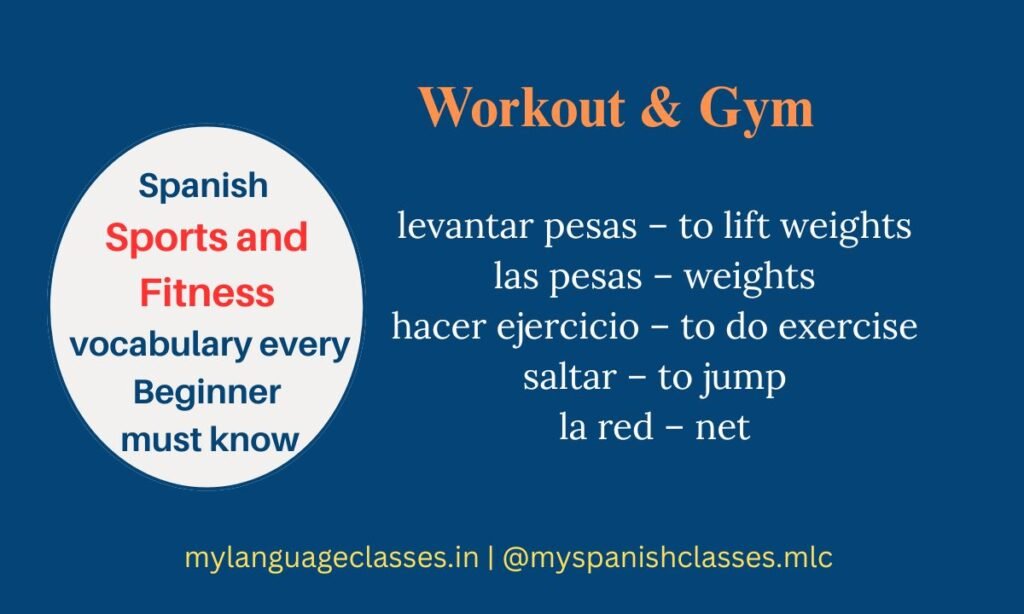 Spanish
Sports and Fitness
vocabulary every Beginner must know

Workout & Gym

levantar pesas – to lift weights
las pesas – weights
hacer ejercicio – to do exercise
saltar – to jump
la red – net

mylanguageclasses.in | @myspanishclasses.mlc